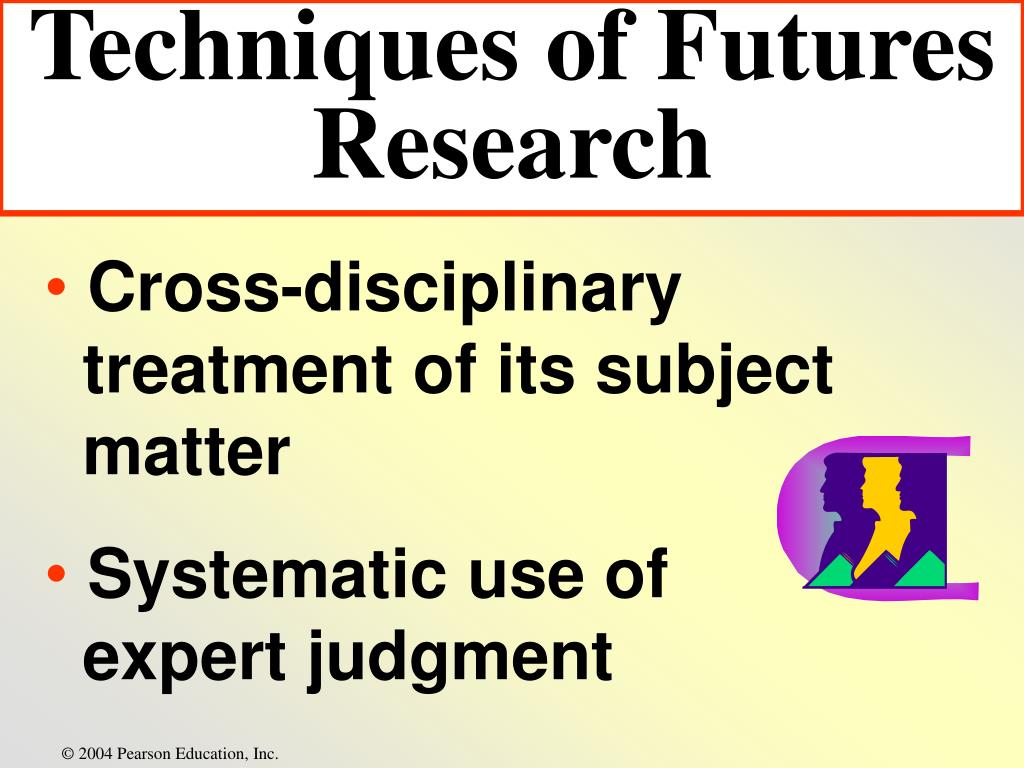 Techniques of Futures Research

• Cross-disciplinary treatment of its subject matter

• Systematic use of expert judgment

© 2004 Pearson Education, Inc.